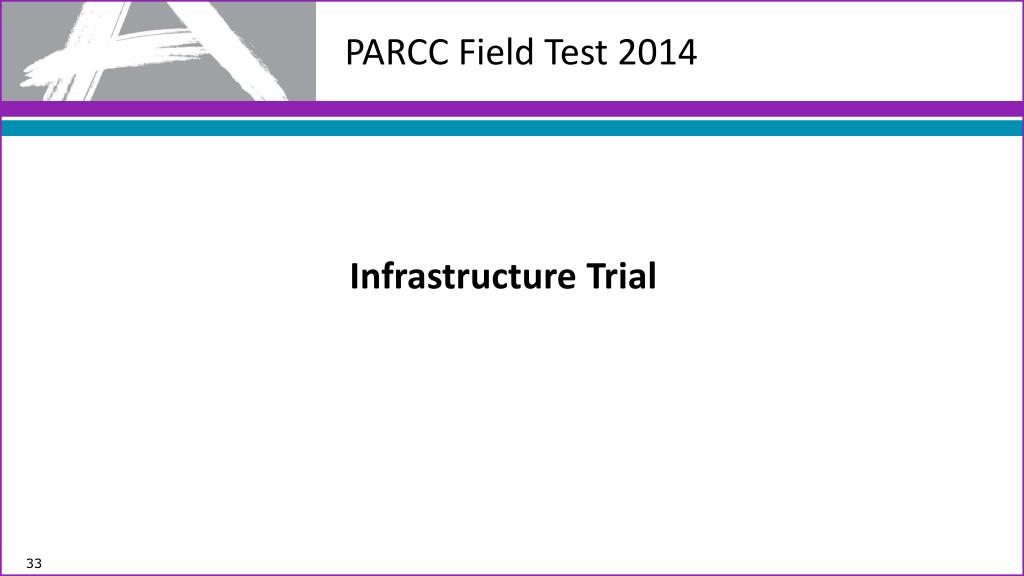 PARCC Field Test 2014

Infrastructure Trial

33